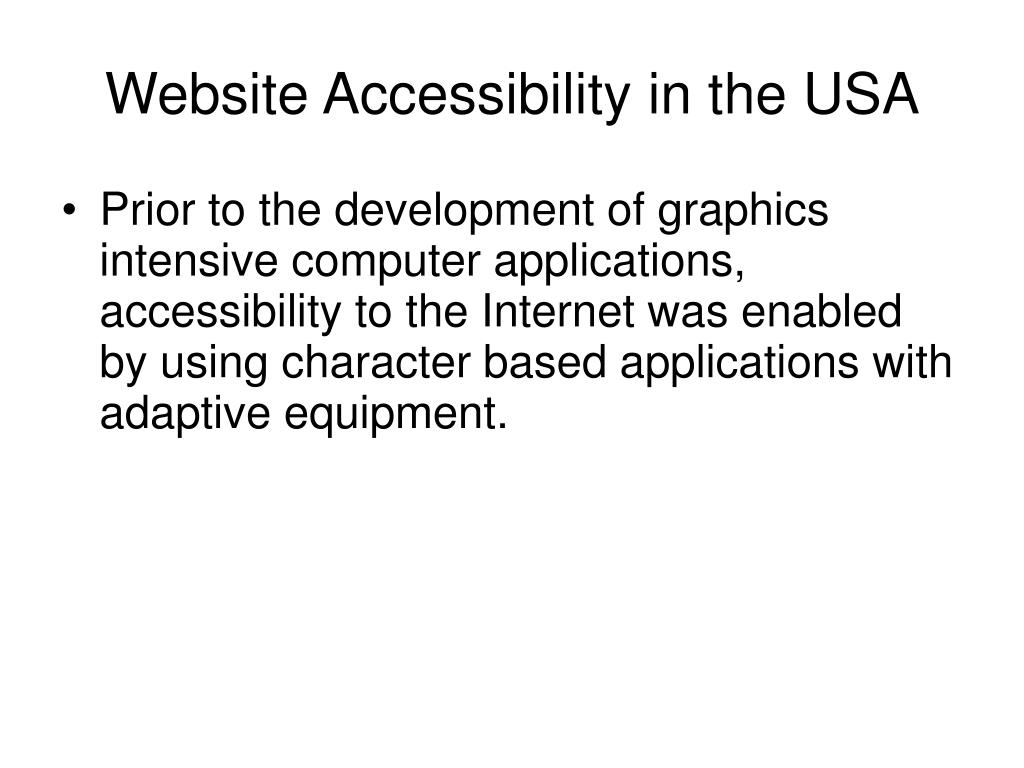 Website Accessibility in the USA

• Prior to the development of graphics intensive computer applications, accessibility to the Internet was enabled by using character based applications with adaptive equipment.